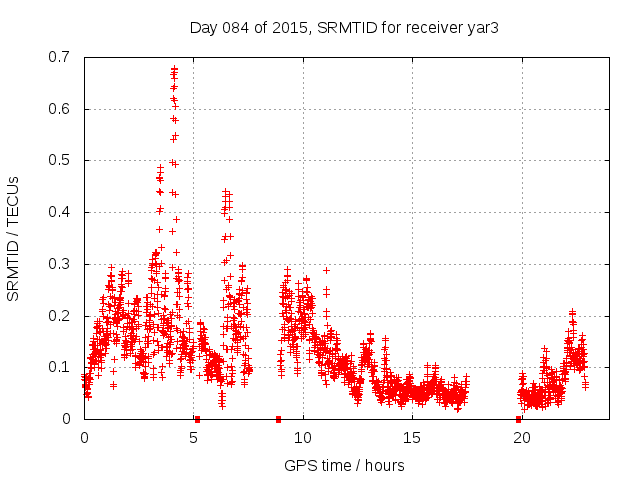 Day 084 of 2015, SRMTID for receiver yar3

SRMTID / TECUs

0.7
0.6
0.5
0.4
0.3
0.2
0.1
0

0
5
10
15
20

GPS time / hours